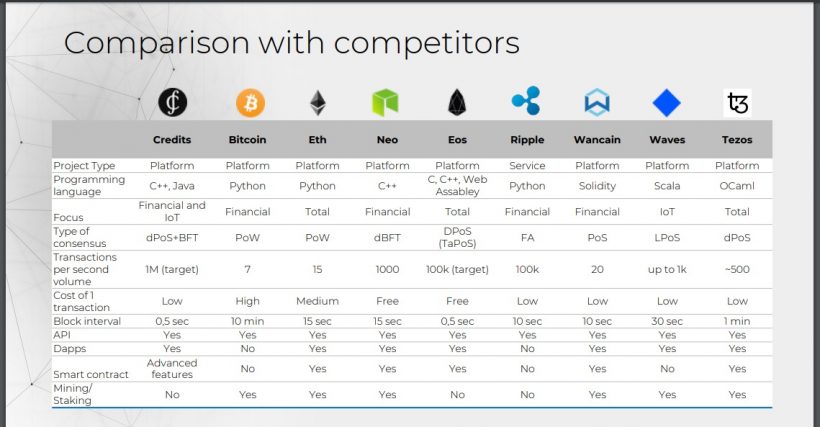 Comparison with competitors

| | Credits | Bitcoin | Eth | Neo | Eos | Ripple | Wancain | Waves | Tezos |
|---|---|---|---|---|---|---|---|---|---|
| Project Type | Platform | Platform | Platform | Platform | Platform | Service | Platform | Platform | Platform |
| Programming language | C++, Java | Python | Python | C++ | C, C++, Web Assabley | Python | Solidity | Scala | OCaml |
| Focus | Financial and IoT | Financial | Total | Financial | Total | Financial | Financial | IoT | Total |
| Type of consensus | dPoS+BFT | PoW | PoW | dBFT | DPoS (TaPoS) | FA | PoS | LPoS | dPoS |
| Transactions per second volume | 1M (target) | 7 | 15 | 1000 | 100k (target) | 100k | 20 | up to 1k | ~500 |
| Cost of 1 transaction | Low | High | Medium | Free | Free | Low | Low | Low | Low |
| Block interval | 0,5 sec | 10 min | 15 sec | 15 sec | 0,5 sec | 10 sec | 10 sec | 30 sec | 1 min |
| API | Yes | Yes | Yes | Yes | Yes | Yes | Yes | Yes | Yes |
| Dapps | Yes | No | Yes | Yes | Yes | No | Yes | Yes | Yes |
| Smart contract | Advanced features | No | Yes | Yes | Yes | No | Yes | No | Yes |
| Mining/ Staking | No | Yes | Yes | Yes | No | No | Yes | Yes | Yes |